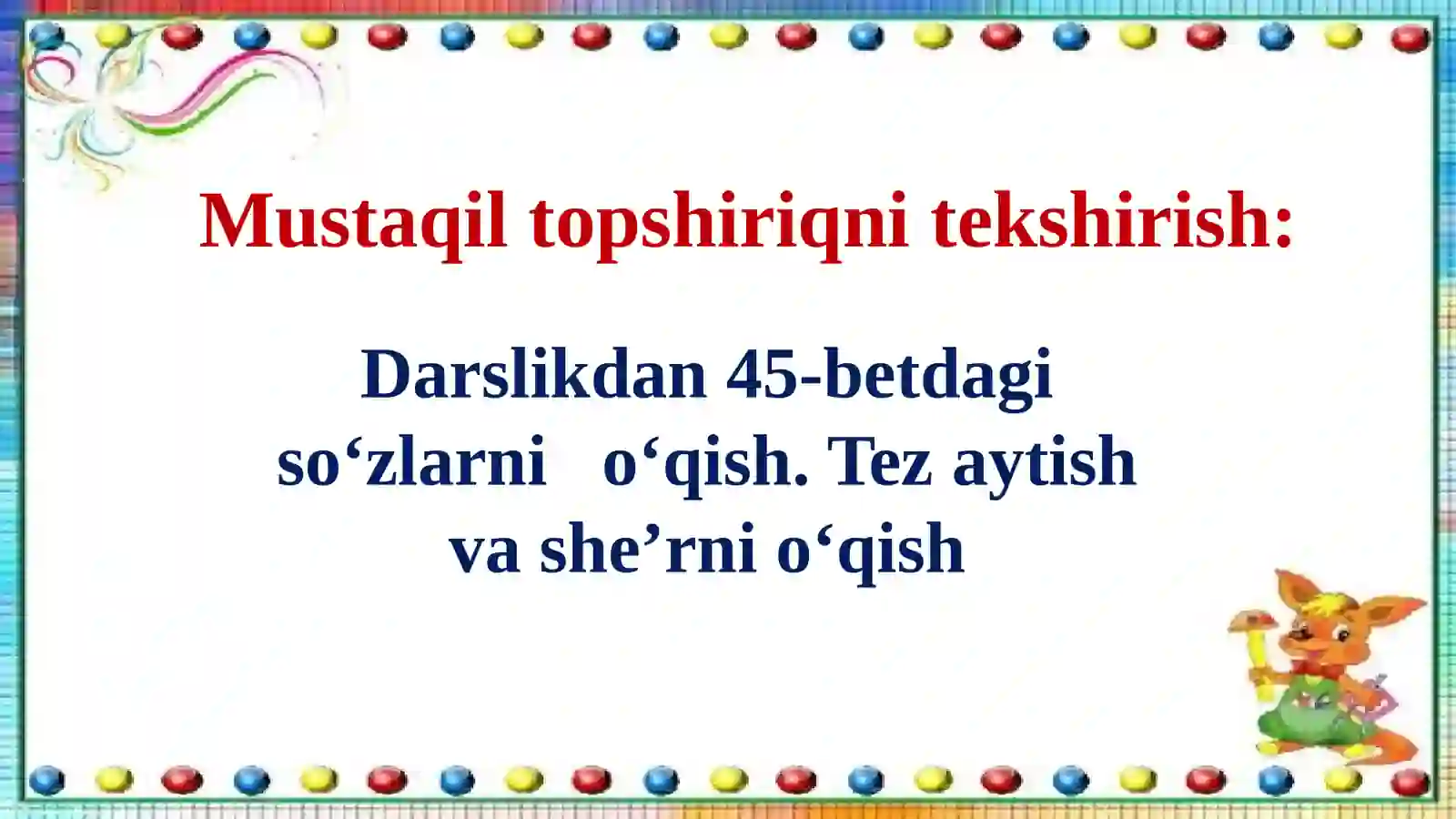 Mustaqil topshiriqni tekshirish:

Darslikdan 45-betdagi so‘zlarni o‘qish. Tez aytish va she’rni o‘qish